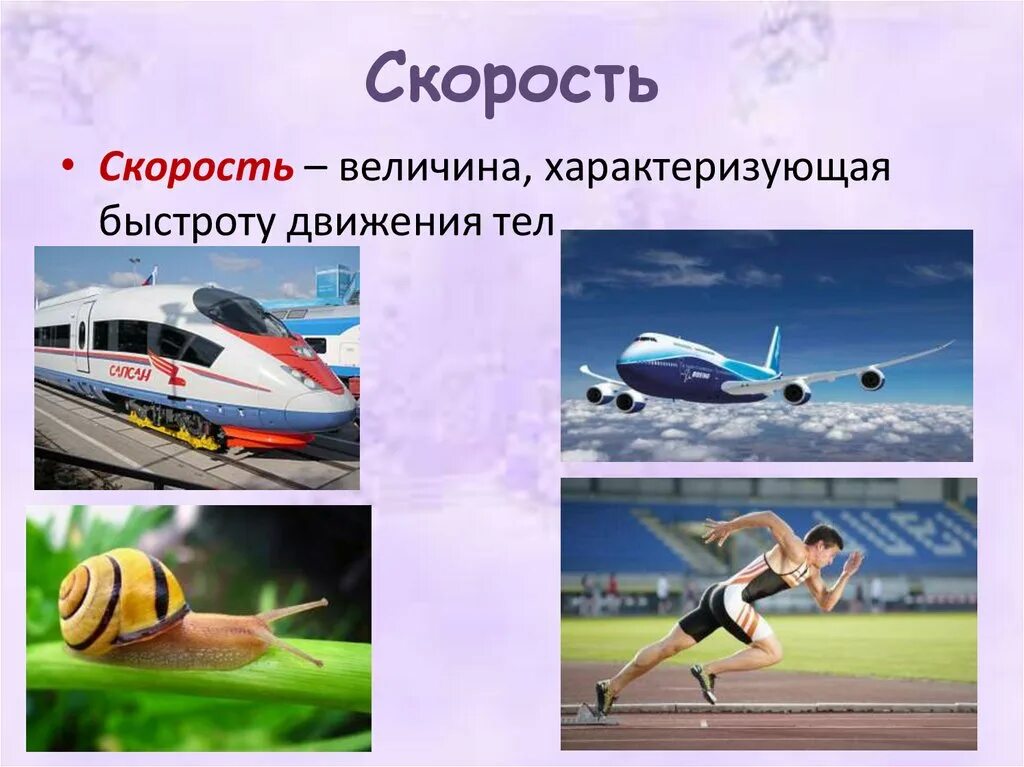 Скорость

• Скорость – величина, характеризующая быстроту движения тел

САПСАН

BOEING